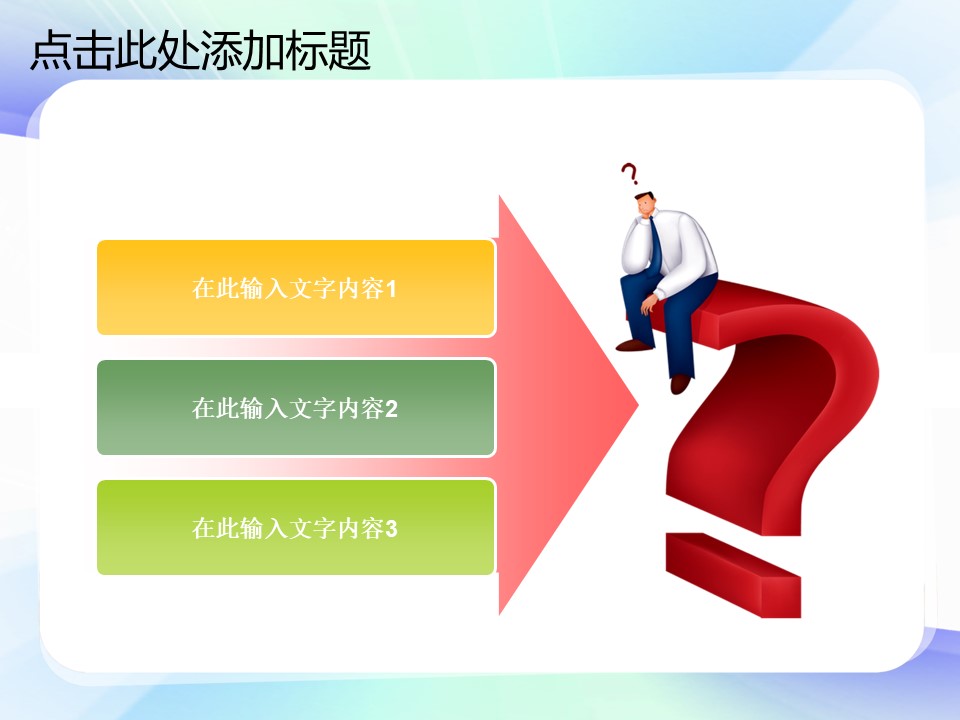 点击此处添加标题

在此输入文字内容1

在此输入文字内容2

在此输入文字内容3

?